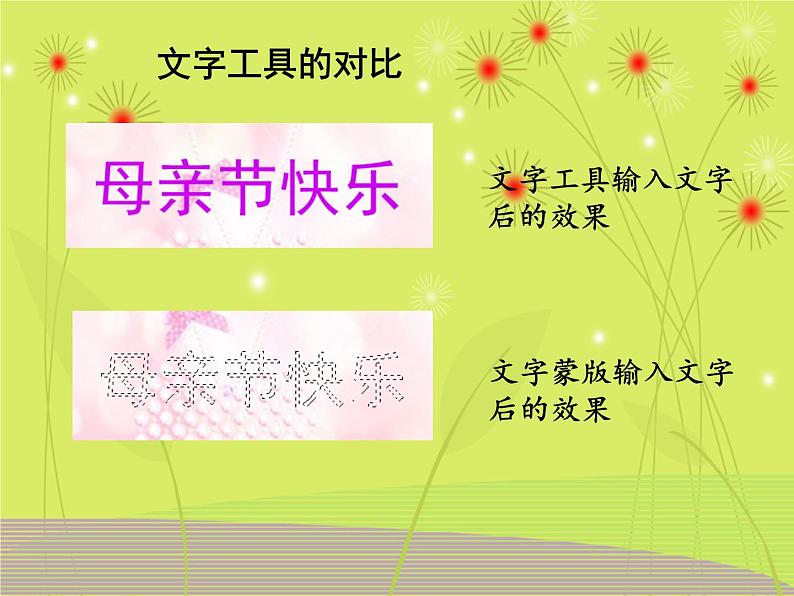 文字工具的对比

母亲节快乐

文字工具输入文字后的效果

母亲节快乐

文字蒙版输入文字后的效果